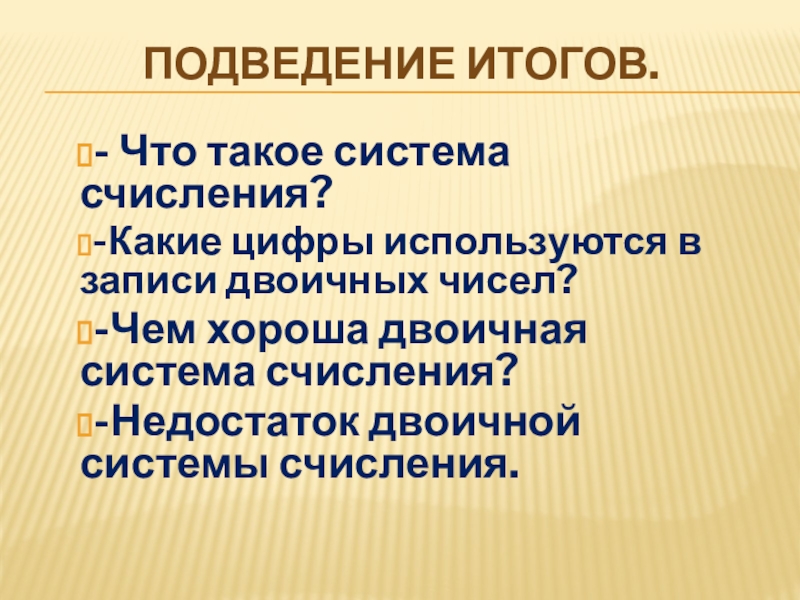 ПОДВЕДЕНИЕ ИТОГОВ.

- Что такое система счисления?

-Какие цифры используются в записи двоичных чисел?

-Чем хороша двоичная система счисления?

-Недостаток двоичной системы счисления.